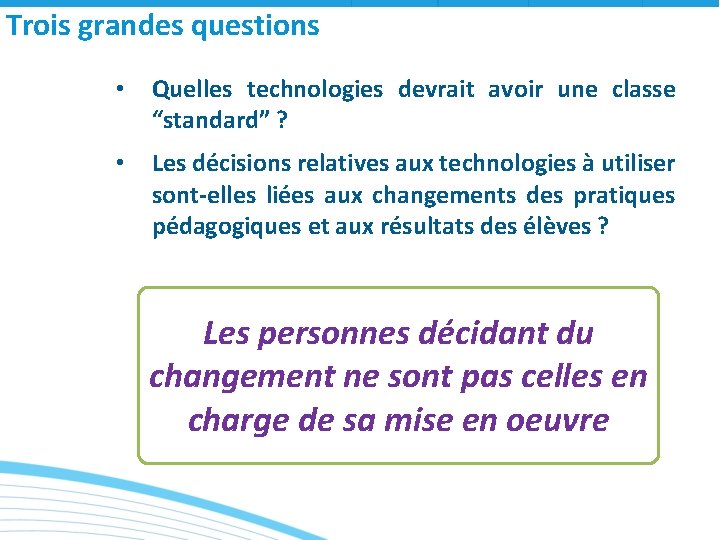 Trois grandes questions

• Quelles technologies devrait avoir une classe “standard” ?

• Les décisions relatives aux technologies à utiliser sont-elles liées aux changements des pratiques pédagogiques et aux résultats des élèves ?

Les personnes décidant du changement ne sont pas celles en charge de sa mise en oeuvre